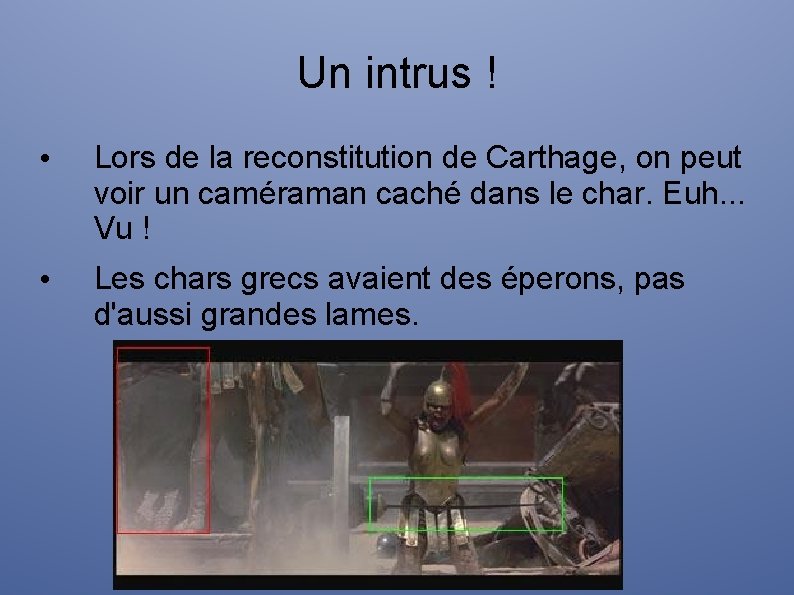 Un intrus !

• Lors de la reconstitution de Carthage, on peut voir un caméraman caché dans le char. Euh... Vu !

• Les chars grecs avaient des éperons, pas d'aussi grandes lames.